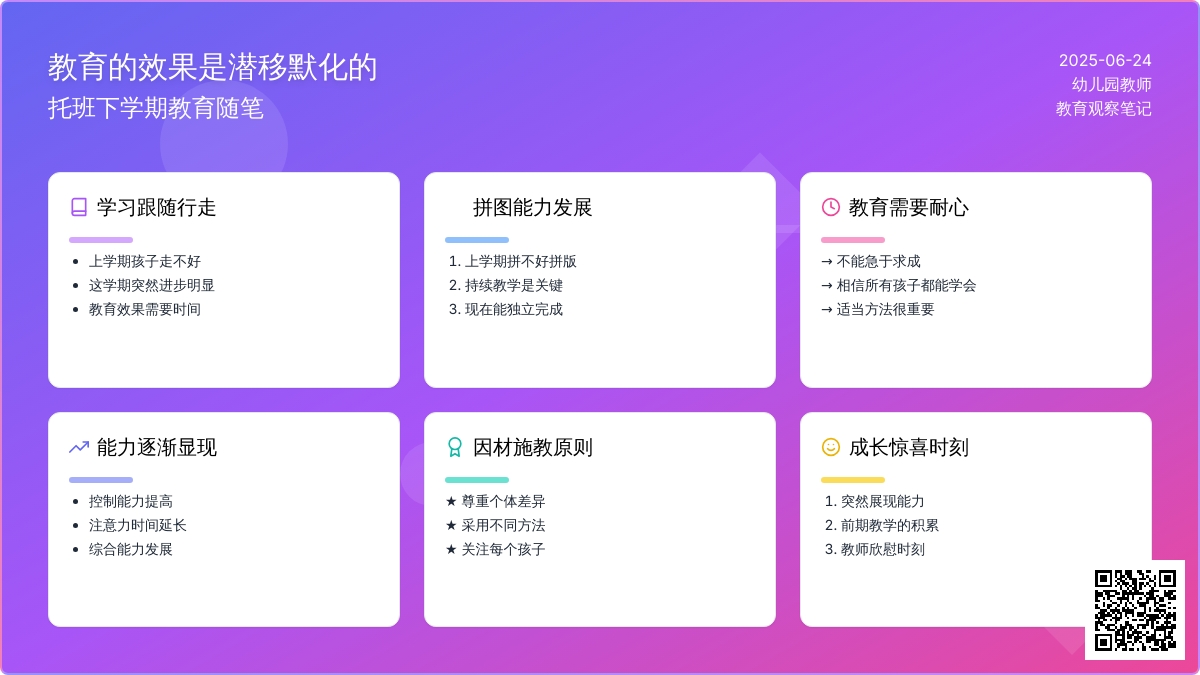 教育的效果是潜移默化的
托班下学期教育随笔

2025-06-24
幼儿园教师
教育观察笔记

学习跟随行走

- 上学期孩子走不好
- 这学期突然进步明显
- 教育效果需要时间

拼图能力发展

1. 上学期拼不好拼版
2. 持续教学是关键
3. 现在能独立完成

教育需要耐心

→ 不能急于求成
→ 相信所有孩子都能学会
→ 适当方法很重要

能力逐渐显现

- 控制能力提高
- 注意力时间延长
- 综合能力发展

因材施教原则

★ 尊重个体差异
★ 采用不同方法
★ 关注每个孩子

成长惊喜时刻

1. 突然展现能力
2. 前期教学的积累
3. 教师欣慰时刻